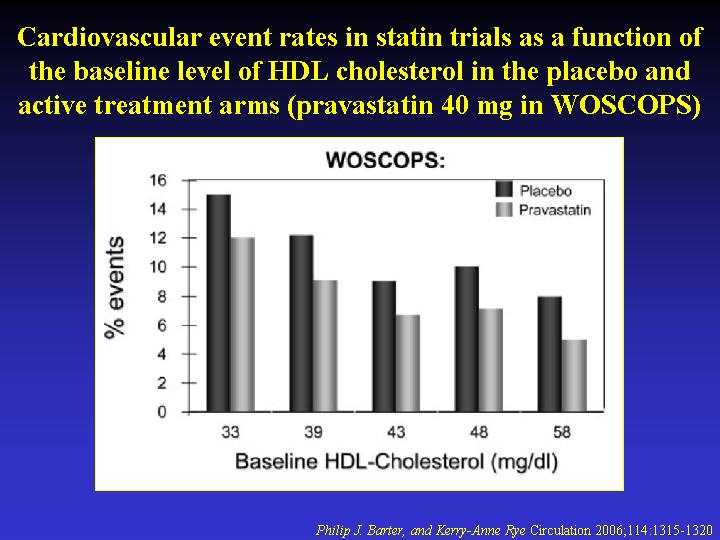 Cardiovascular event rates in statin trials as a function of the baseline level of HDL cholesterol in the placebo and active treatment arms (pravastatin 40 mg in WOSCOPS)

WOSCOPS:

Placebo
Pravastatin

% events

16
14
12
10
8
6
4
2
0

33
39
43
48
58

Baseline HDL-Cholesterol (mg/dl)

Philip J. Barter, and Kerry-Anne Rye Circulation 2006;114:1315-1320